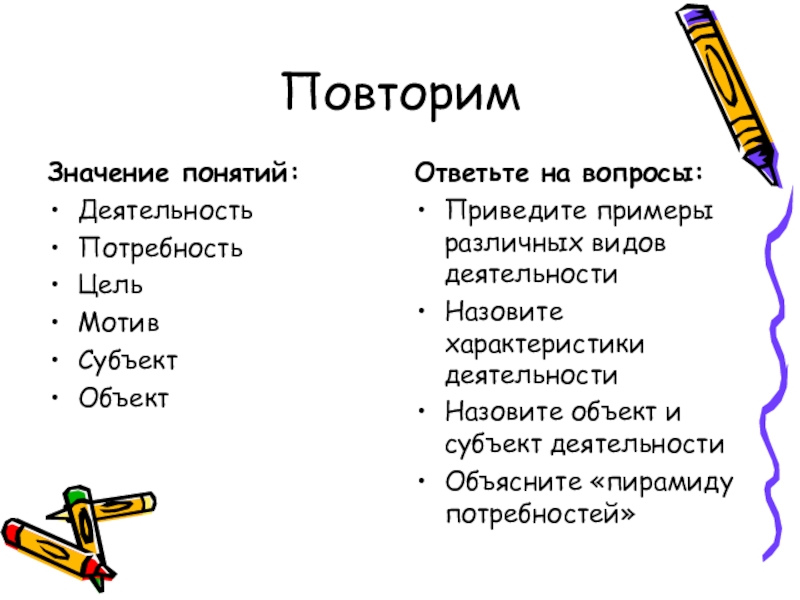 Повторим

Значение понятий:
• Деятельность
• Потребность
• Цель
• Мотив
• Субъект
• Объект

Ответьте на вопросы:
• Приведите примеры различных видов деятельности
• Назовите характеристики деятельности
• Назовите объект и субъект деятельности
• Объясните «пирамиду потребностей»